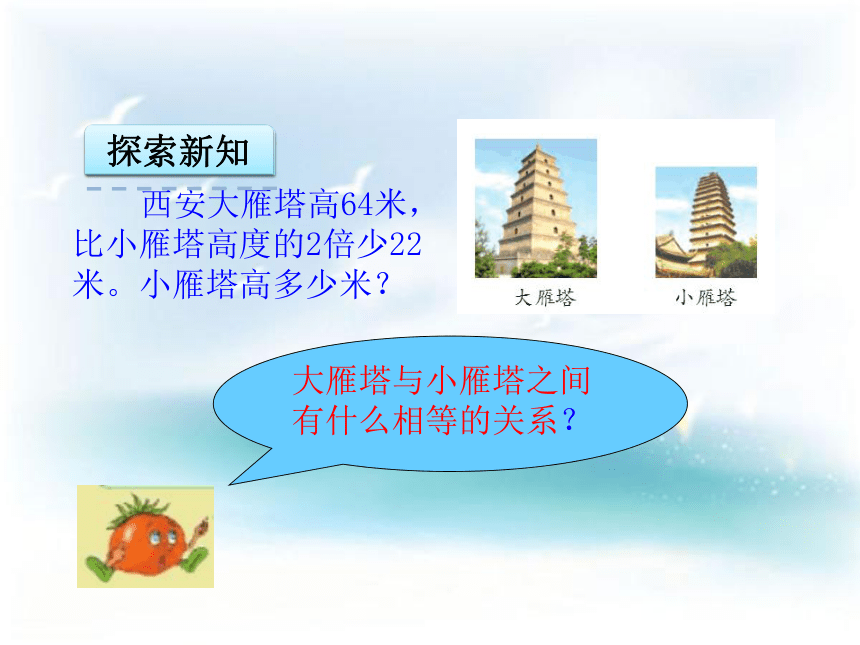 探索新知

西安大雁塔高64米，比小雁塔高度的2倍少22米。小雁塔高多少米？

大雁塔

小雁塔

大雁塔与小雁塔之间有什么相等的关系？